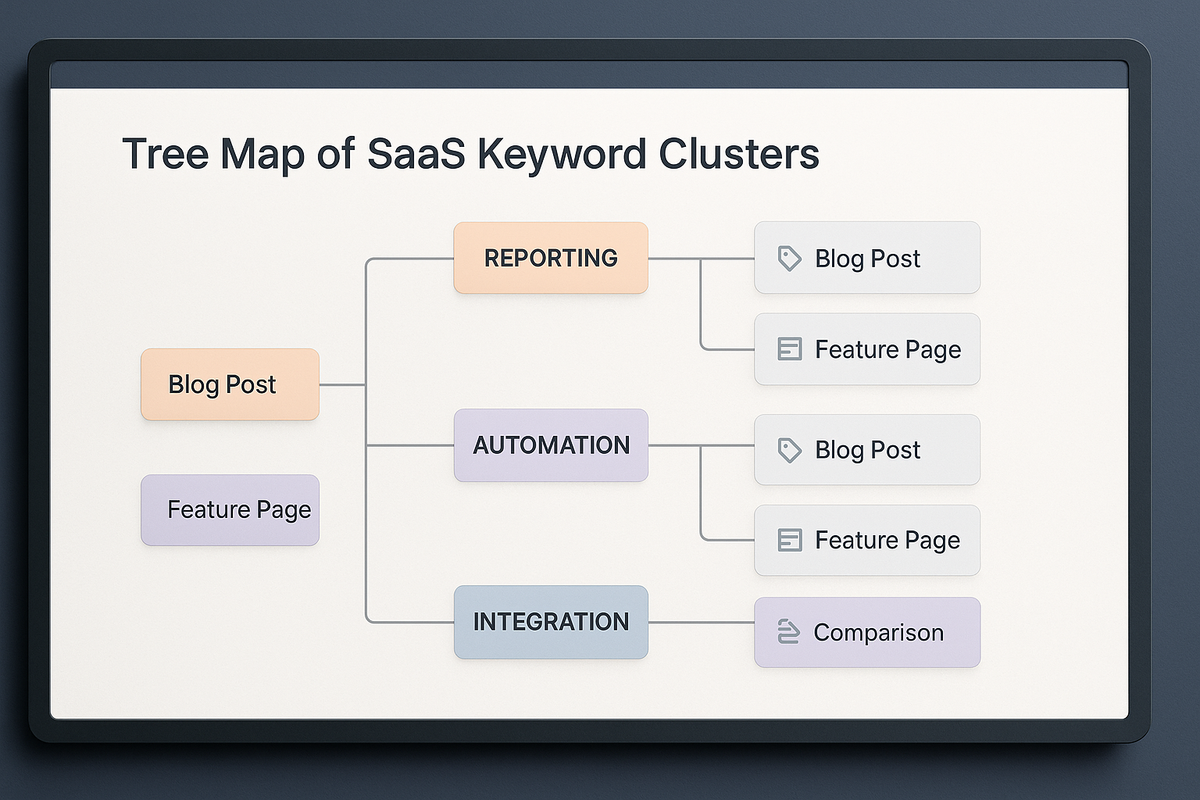 Tree Map of SaaS Keyword Clusters

Blog Post

Feature Page

REPORTING

AUTOMATION

INTEGRATION

Blog Post

Feature Page

Blog Post

Feature Page

Comparison